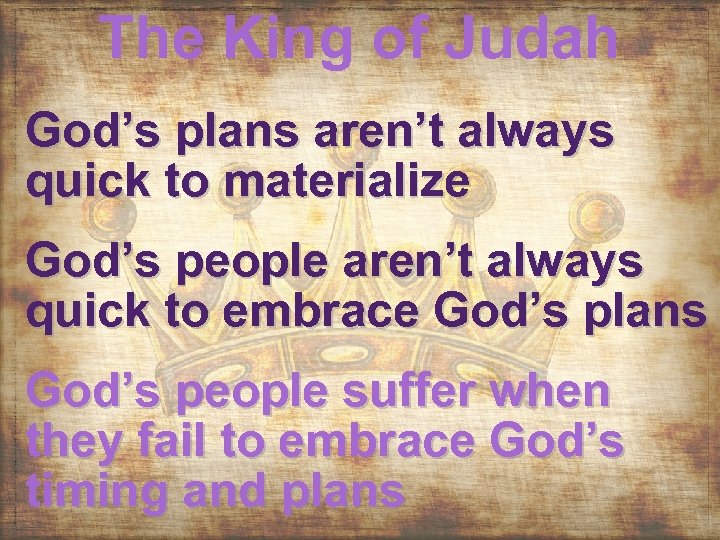 The King of Judah

God’s plans aren’t always quick to materialize

God’s people aren’t always quick to embrace God’s plans

God’s people suffer when they fail to embrace God’s timing and plans